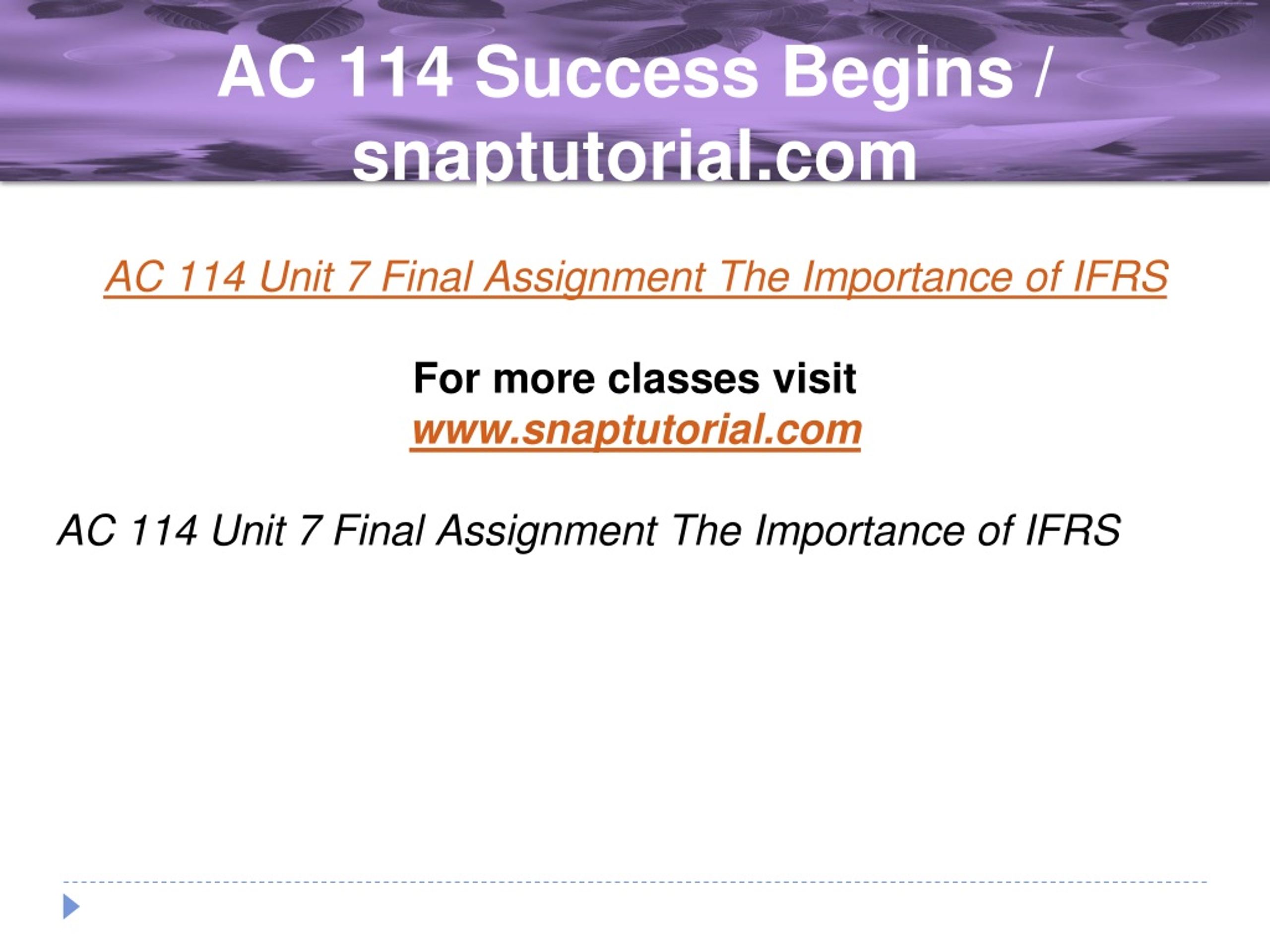 AC 114 Success Begins / snaptutorial.com

AC 114 Unit 7 Final Assignment The Importance of IFRS

For more classes visit
www.snaptutorial.com

AC 114 Unit 7 Final Assignment The Importance of IFRS